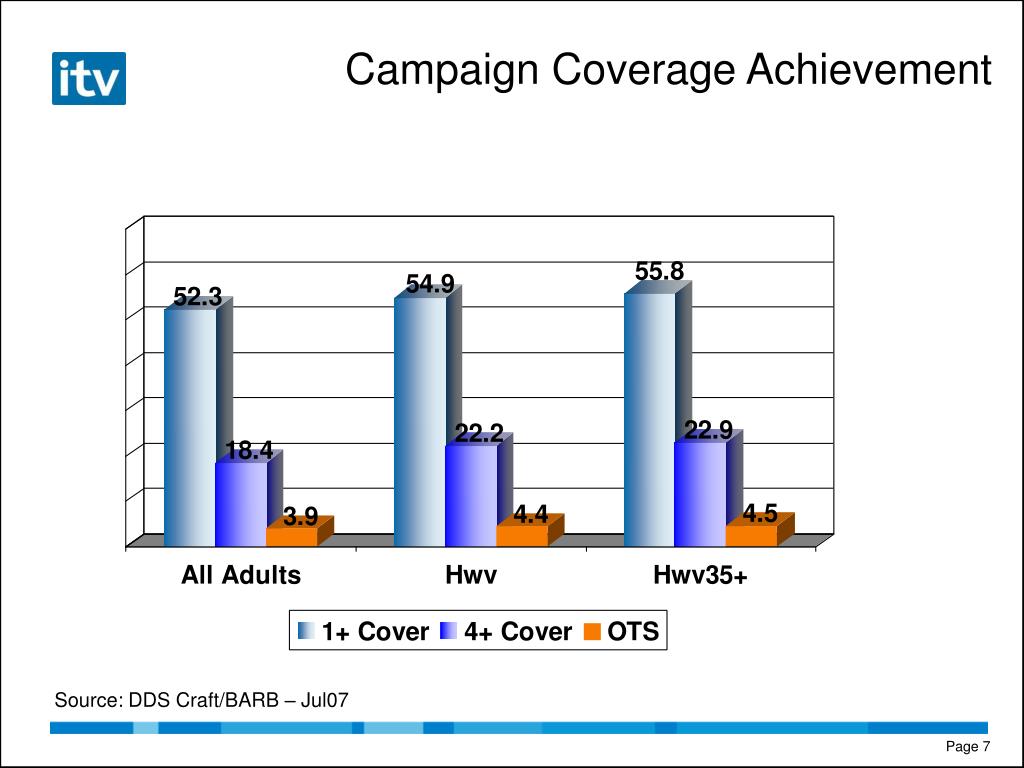 itv

Campaign Coverage Achievement

52.3
18.4
3.9
54.9
22.2
4.4
55.8
22.9
4.5

All Adults
Hwv
Hwv35+

1+ Cover
4+ Cover
OTS

Source: DDS Craft/BARB – Jul07

Page 7